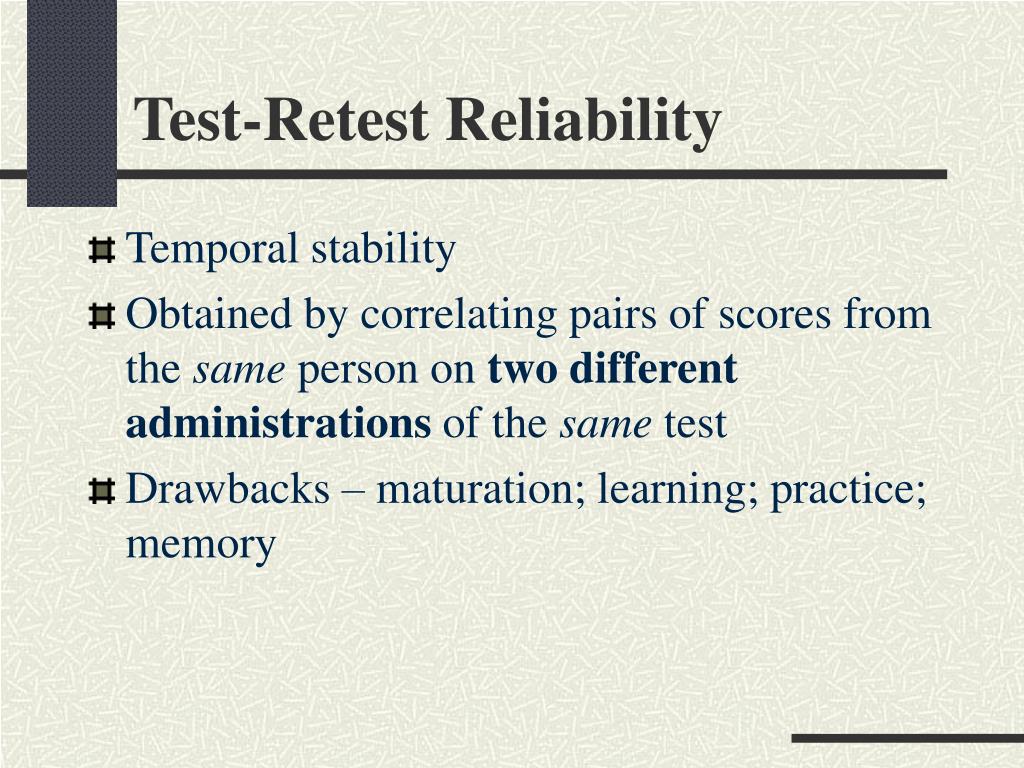 Test-Retest Reliability

Temporal stability

Obtained by correlating pairs of scores from the same person on two different administrations of the same test

Drawbacks – maturation; learning; practice; memory